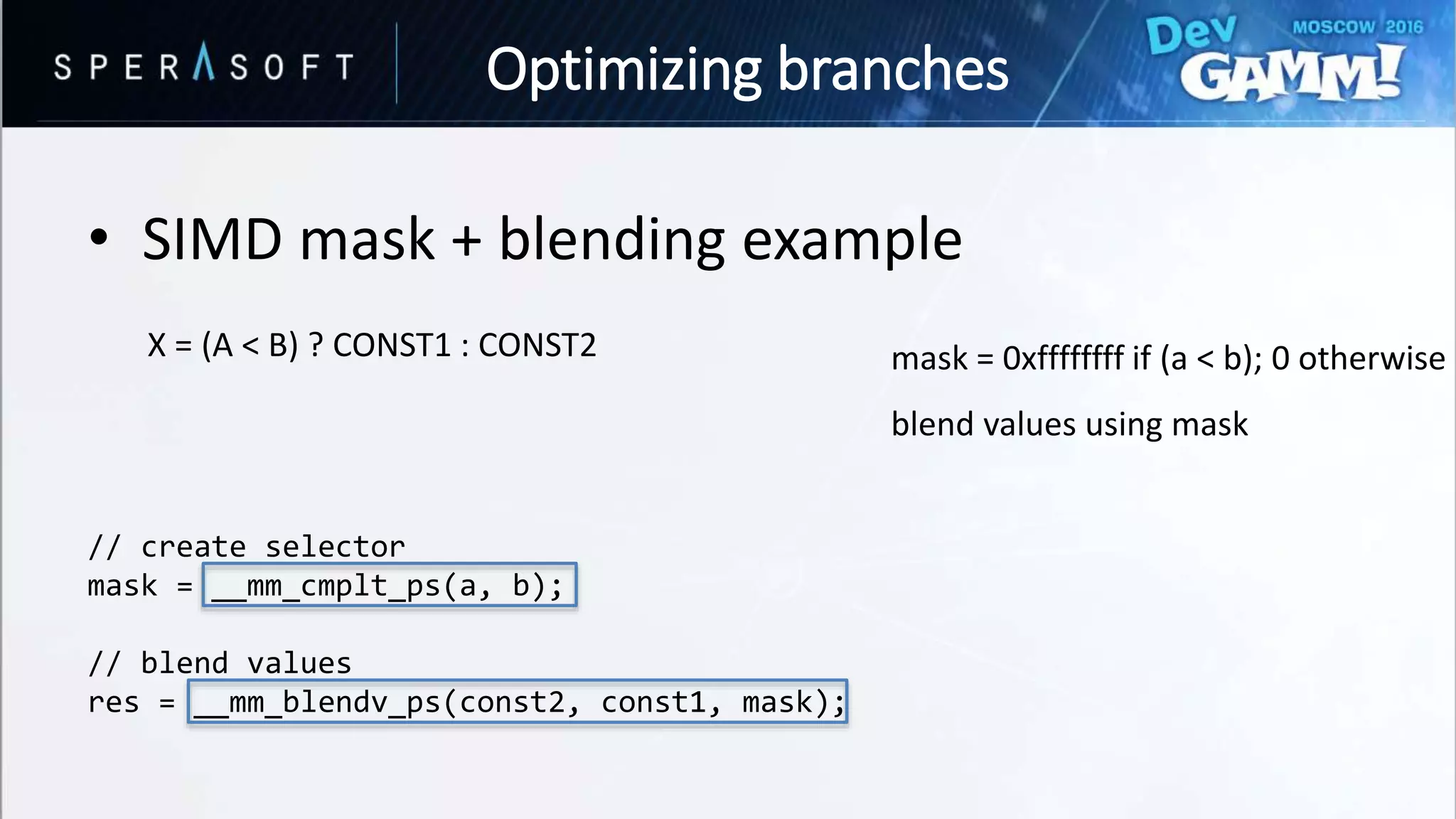 SPERASOFT

Optimizing branches

Dev GAMM! MOSCOW 2016

• SIMD mask + blending example

X = (A < B) ? CONST1 : CONST2

mask = 0xffffffff if (a < b); 0 otherwise

blend values using mask

// create selector
mask = __mm_cmplt_ps(a, b);

// blend values
res = __mm_blendv_ps(const2, const1, mask);